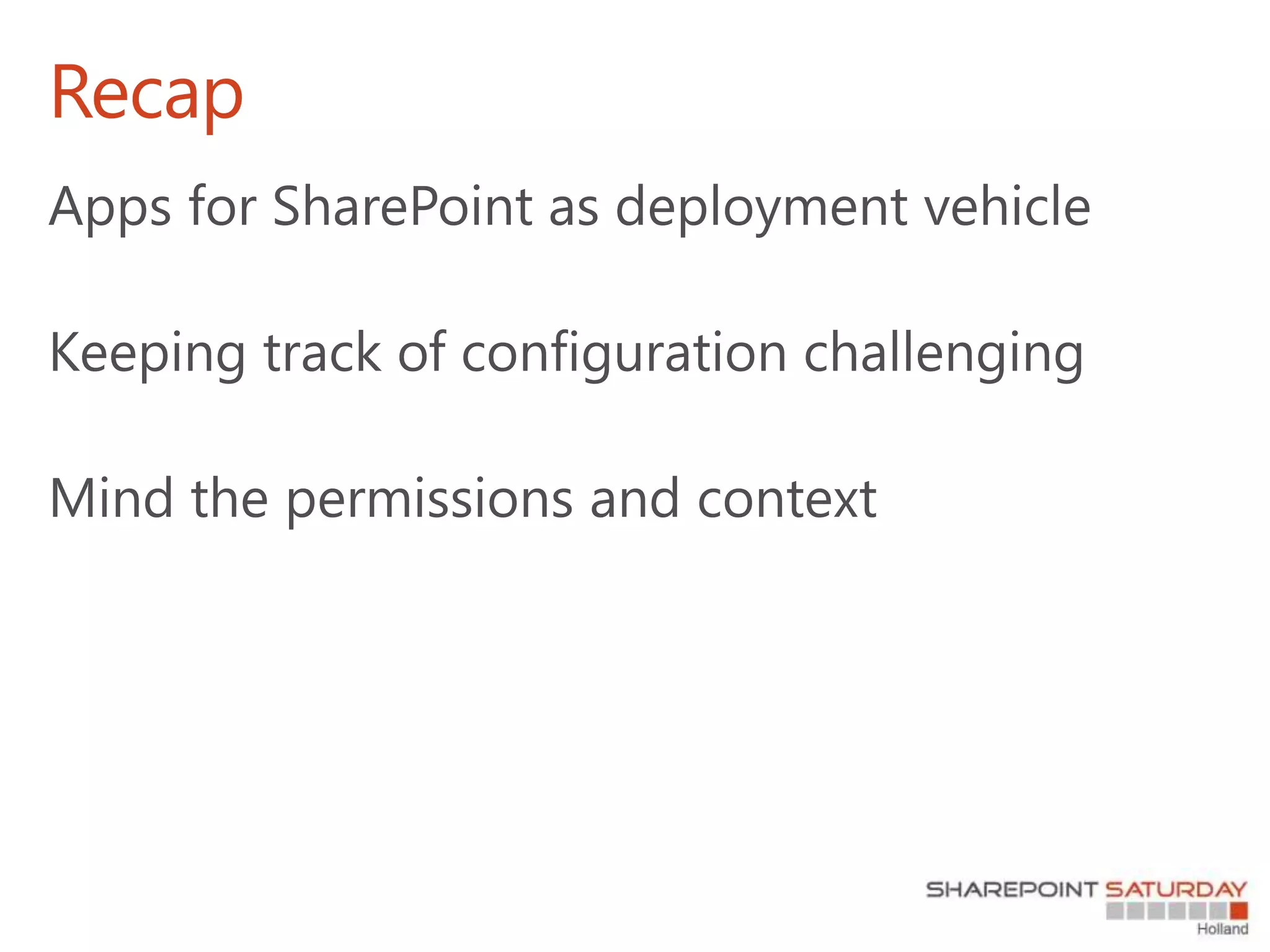 Recap

Apps for SharePoint as deployment vehicle

Keeping track of configuration challenging

Mind the permissions and context

SHAREPOINT SATURDAY
Holland